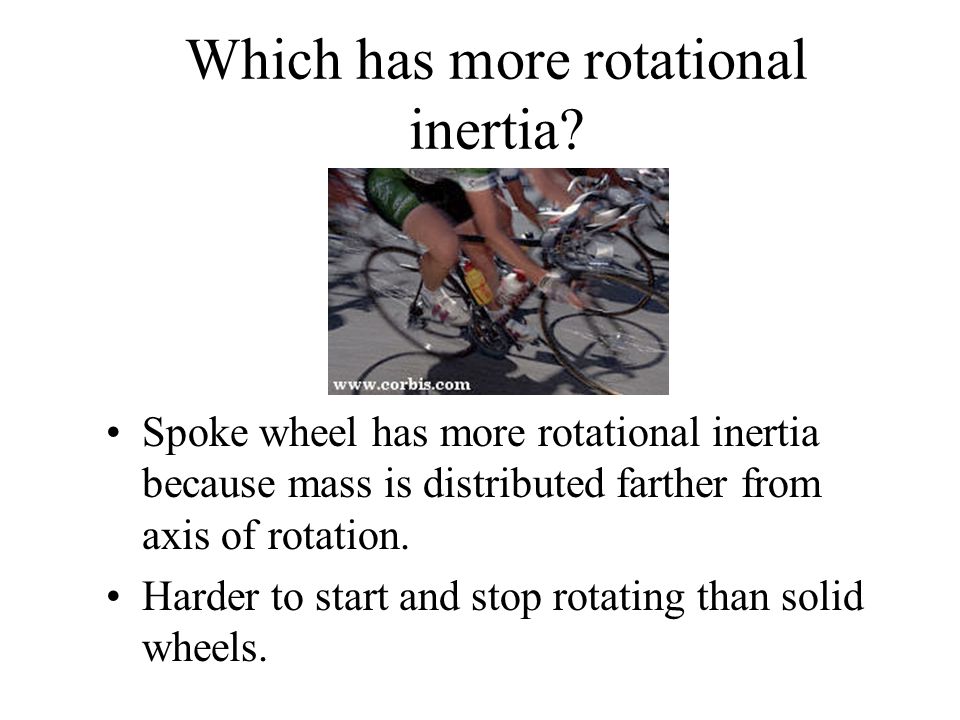 Which has more rotational inertia?

www.corbis.com

• Spoke wheel has more rotational inertia because mass is distributed farther from axis of rotation.

• Harder to start and stop rotating than solid wheels.